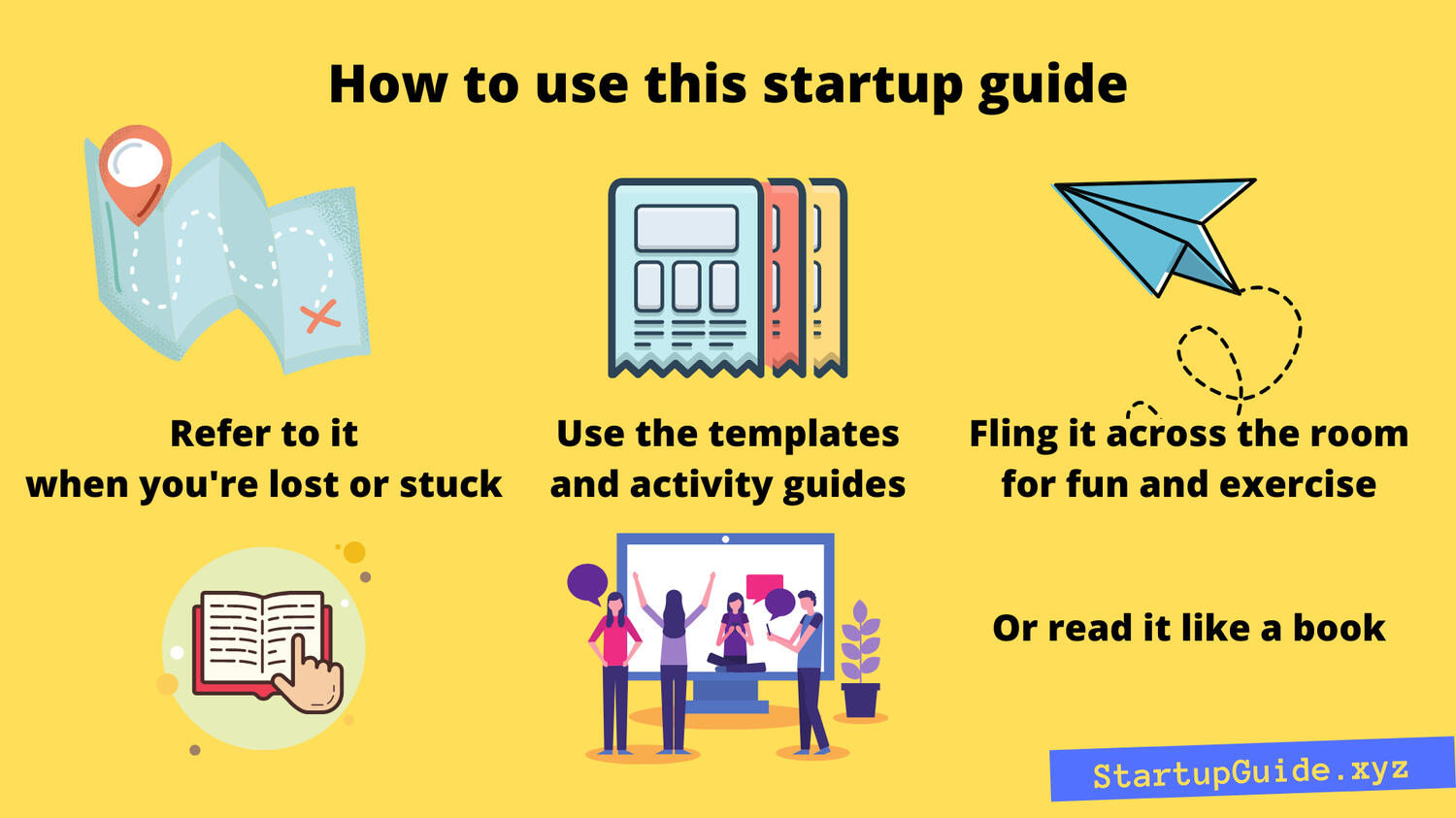 How to use this startup guide

Refer to it
when you're lost or stuck

Use the templates
and activity guides

Fling it across the room
for fun and exercise

Or read it like a book

StartupGuide.xyz